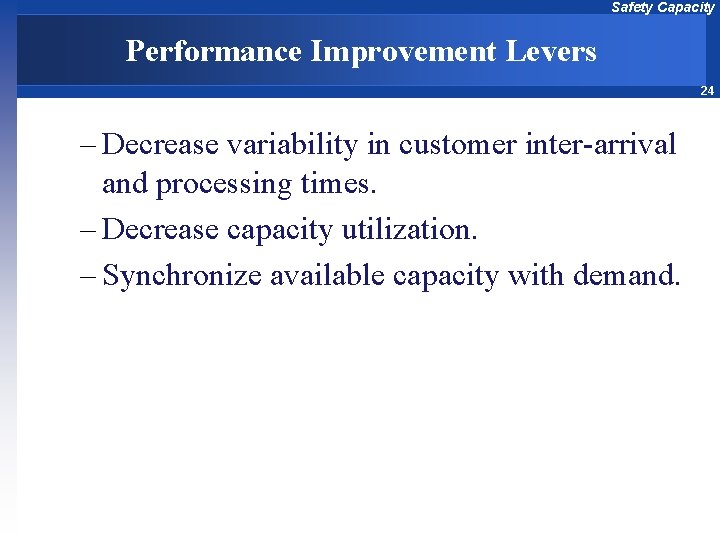 Safety Capacity

Performance Improvement Levers

24

– Decrease variability in customer inter-arrival and processing times.

– Decrease capacity utilization.

– Synchronize available capacity with demand.